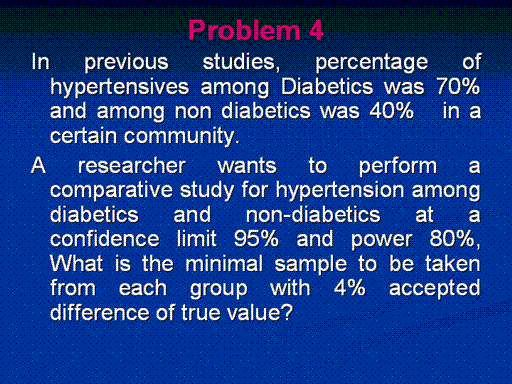 Problem 4

In previous studies, percentage of hypertensives among Diabetics was 70% and among non diabetics was 40% in a certain community.

A researcher wants to perform a comparative study for hypertension among diabetics and non-diabetics at a confidence limit 95% and power 80%, What is the minimal sample to be taken from each group with 4% accepted difference of true value?